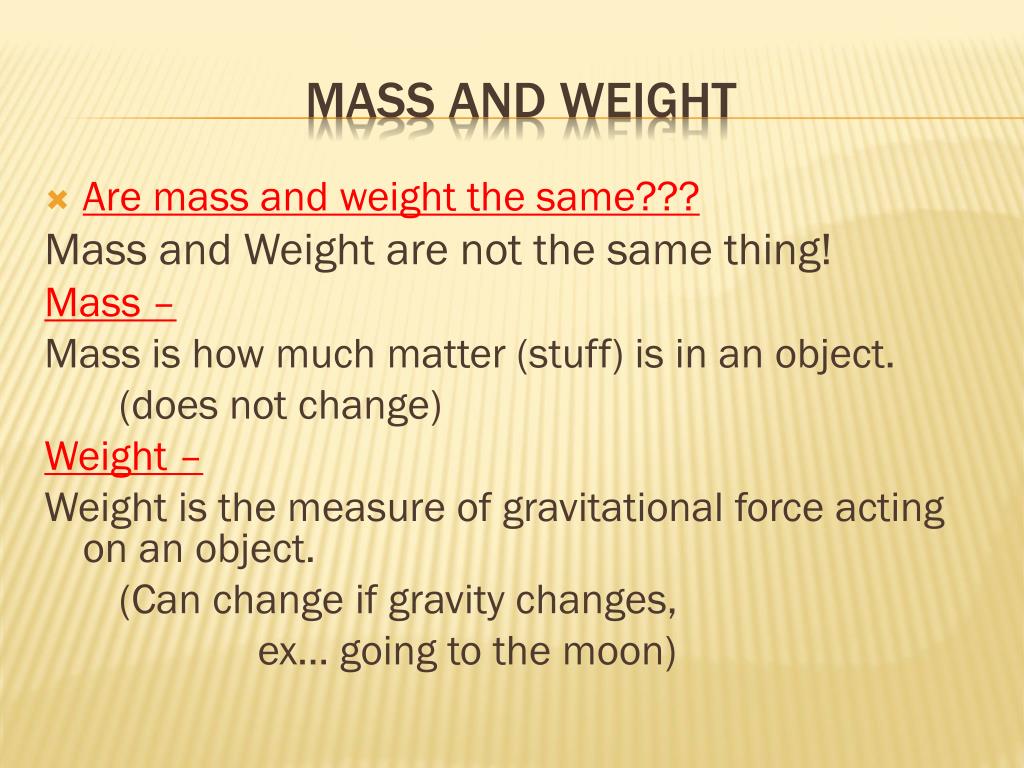 MASS AND WEIGHT

Are mass and weight the same???

Mass and Weight are not the same thing!

Mass –

Mass is how much matter (stuff) is in an object.

(does not change)

Weight –

Weight is the measure of gravitational force acting on an object.

(Can change if gravity changes,

ex… going to the moon)